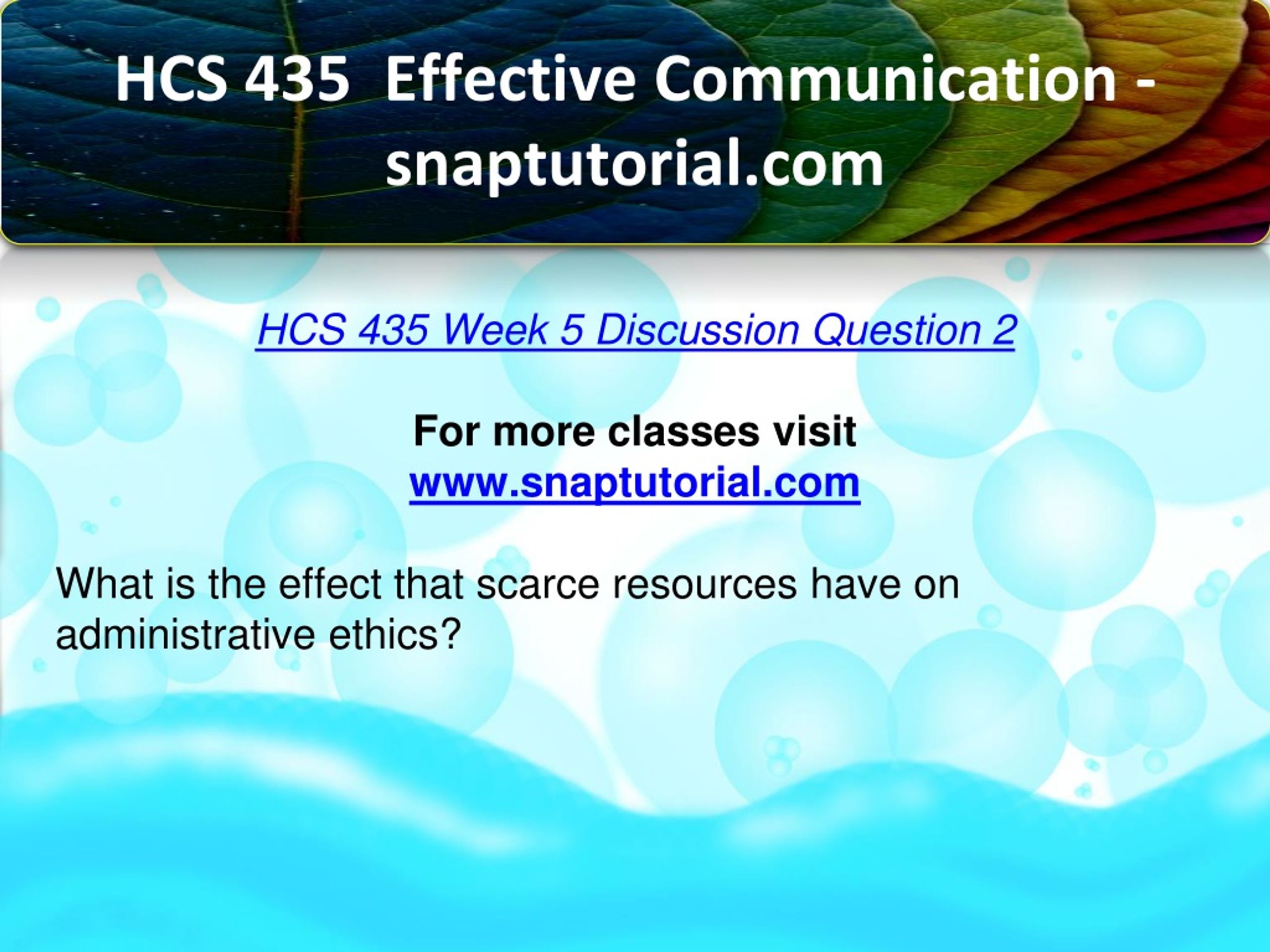 HCS 435 Effective Communication - snaptutorial.com

HCS 435 Week 5 Discussion Question 2

For more classes visit
www.snaptutorial.com

What is the effect that scarce resources have on administrative ethics?